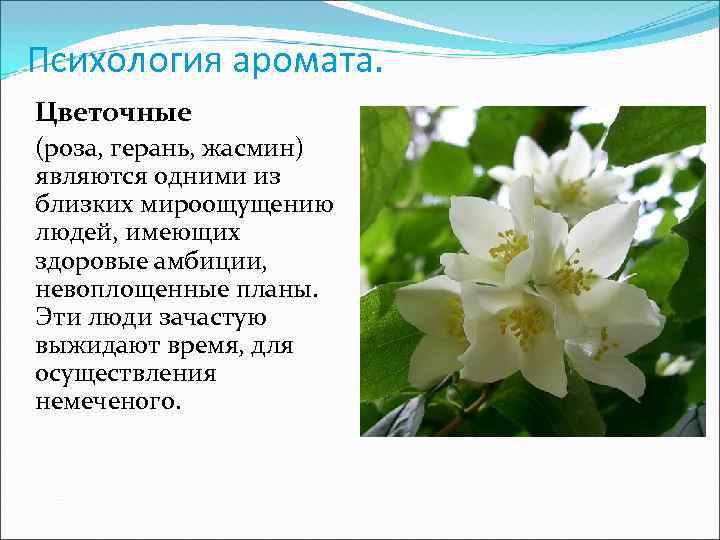 Психология аромата.

Цветочные

(роза, герань, жасмин) являются одними из близких мироощущению людей, имеющих здоровые амбиции, невоплощенные планы. Эти люди зачастую выжидают время, для осуществления немеченого.